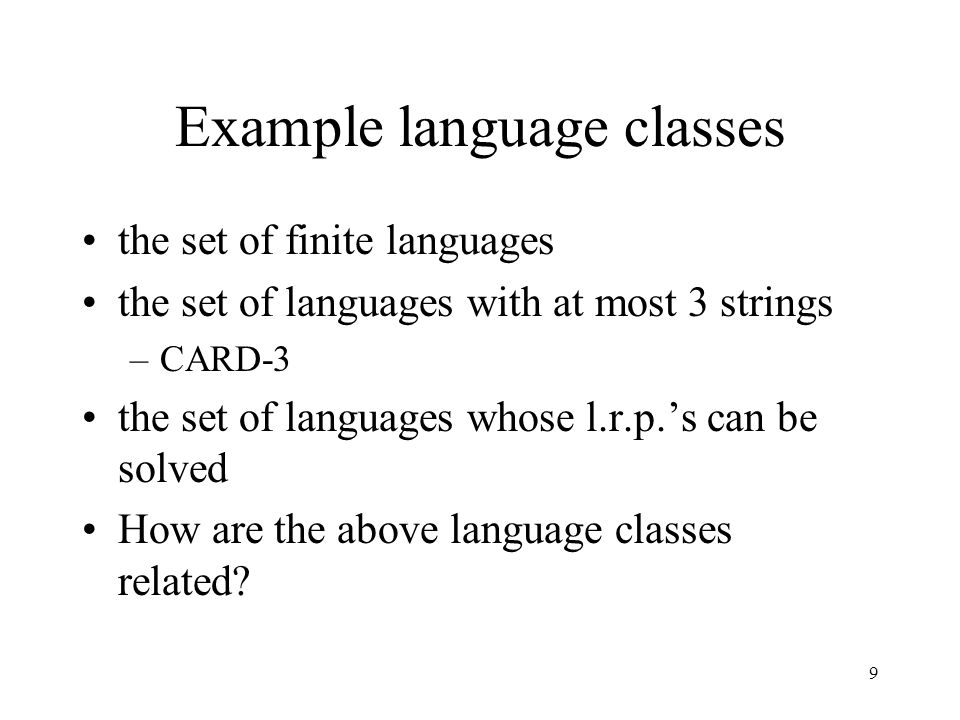 Example language classes

• the set of finite languages
• the set of languages with at most 3 strings
– CARD-3
• the set of languages whose l.r.p.’s can be solved
• How are the above language classes related?

9